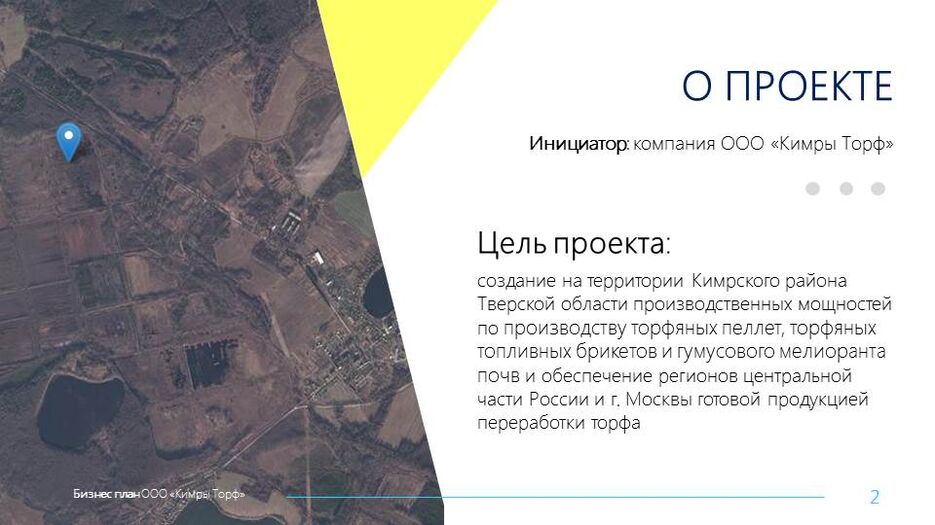 О ПРОЕКТЕ

Инициатор: компания ООО «Кимры Торф»

Цель проекта:

создание на территории Кимрского района Тверской области производственных мощностей по производству торфяных пеллет, торфяных топливных брикетов и гумусового мелиоранта почв и обеспечение регионов центральной части России и г. Москвы готовой продукцией переработки торфа

Бизнес план ООО «Кимры Торф»

2